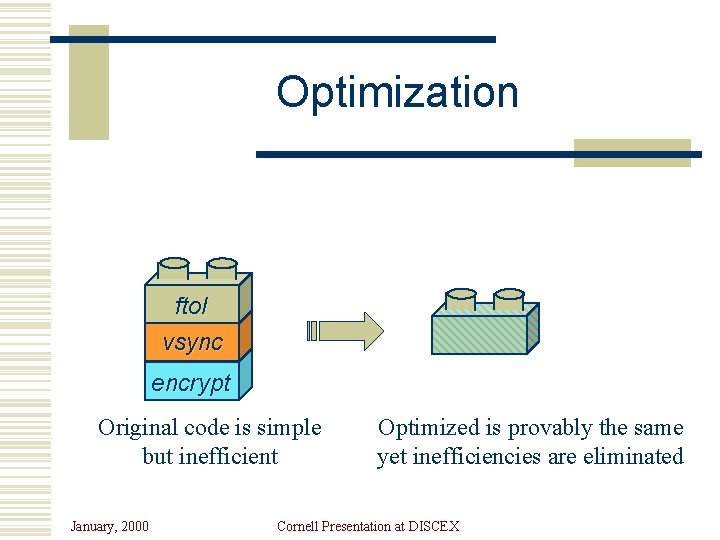 Optimization

ftol
vsync
encrypt

Original code is simple but inefficient

Optimized is provably the same yet inefficiencies are eliminated

January, 2000

Cornell Presentation at DISCEX